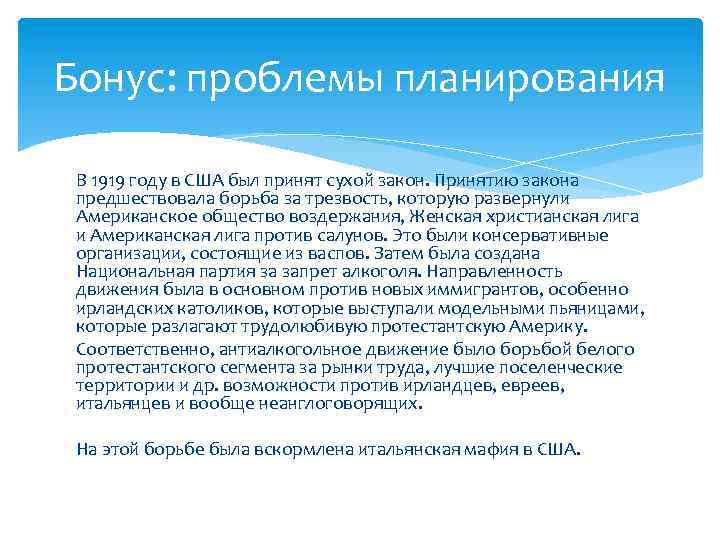 Бонус: проблемы планирования

В 1919 году в США был принят сухой закон. Принятию закона предшествовала борьба за трезвость, которую развернули Американское общество воздержания, Женская христианская лига и Американская лига против салунов. Это были консервативные организации, состоящие из васпов. Затем была создана Национальная партия за запрет алкоголя. Направленность движения была в основном против новых иммигрантов, особенно ирландских католиков, которые выступали модельными пьяницами, которые разлагают трудолюбивую протестантскую Америку.

Соответственно, антиалкогольное движение было борьбой белого протестантского сегмента за рынки труда, лучшие поселенческие территории и др. возможности против ирландцев, евреев, итальянцев и вообще неанглоговорящих.

На этой борьбе была вскормлена итальянская мафия в США.